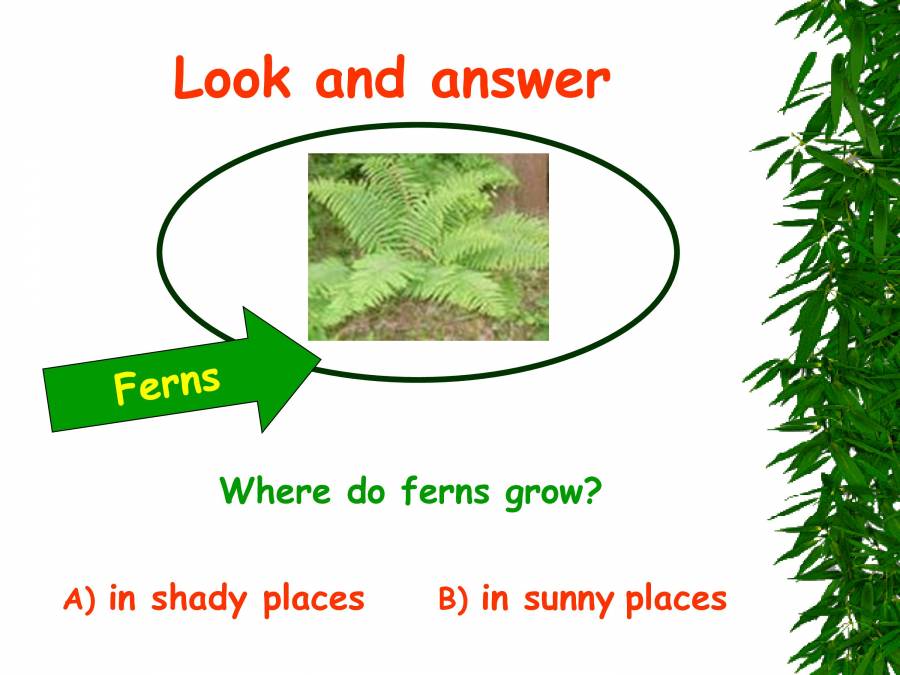 Look and answer

Ferns

Where do ferns grow?

A) in shady places B) in sunny places